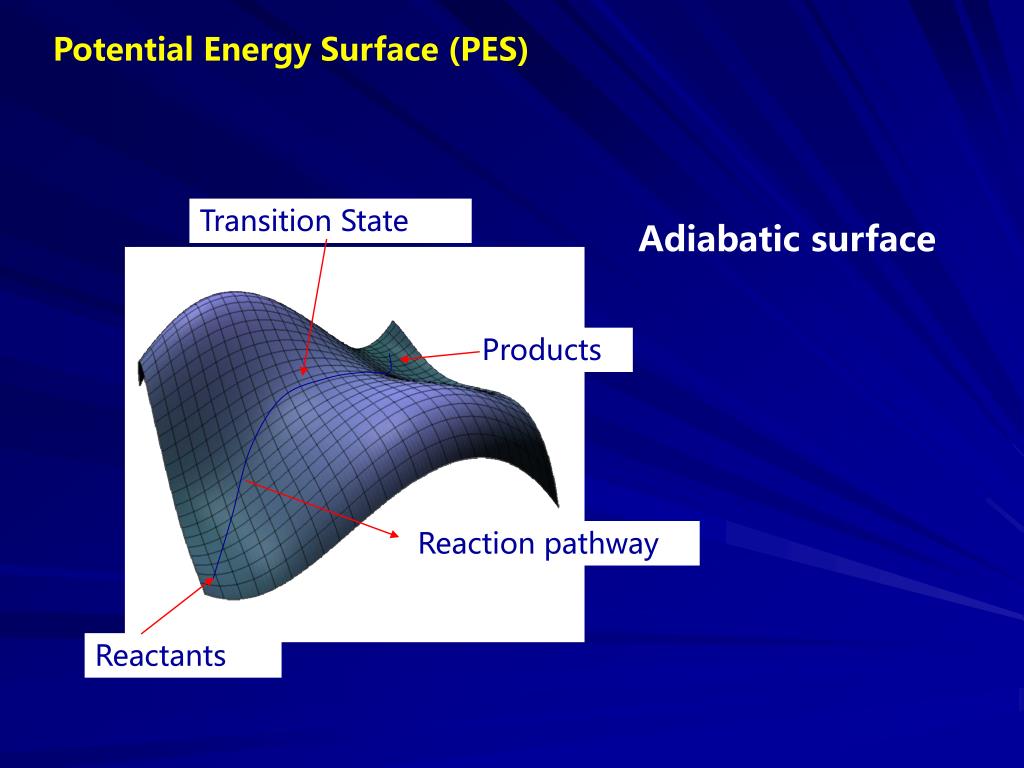 Potential Energy Surface (PES)

Transition State

Adiabatic surface

Products

Reaction pathway

Reactants